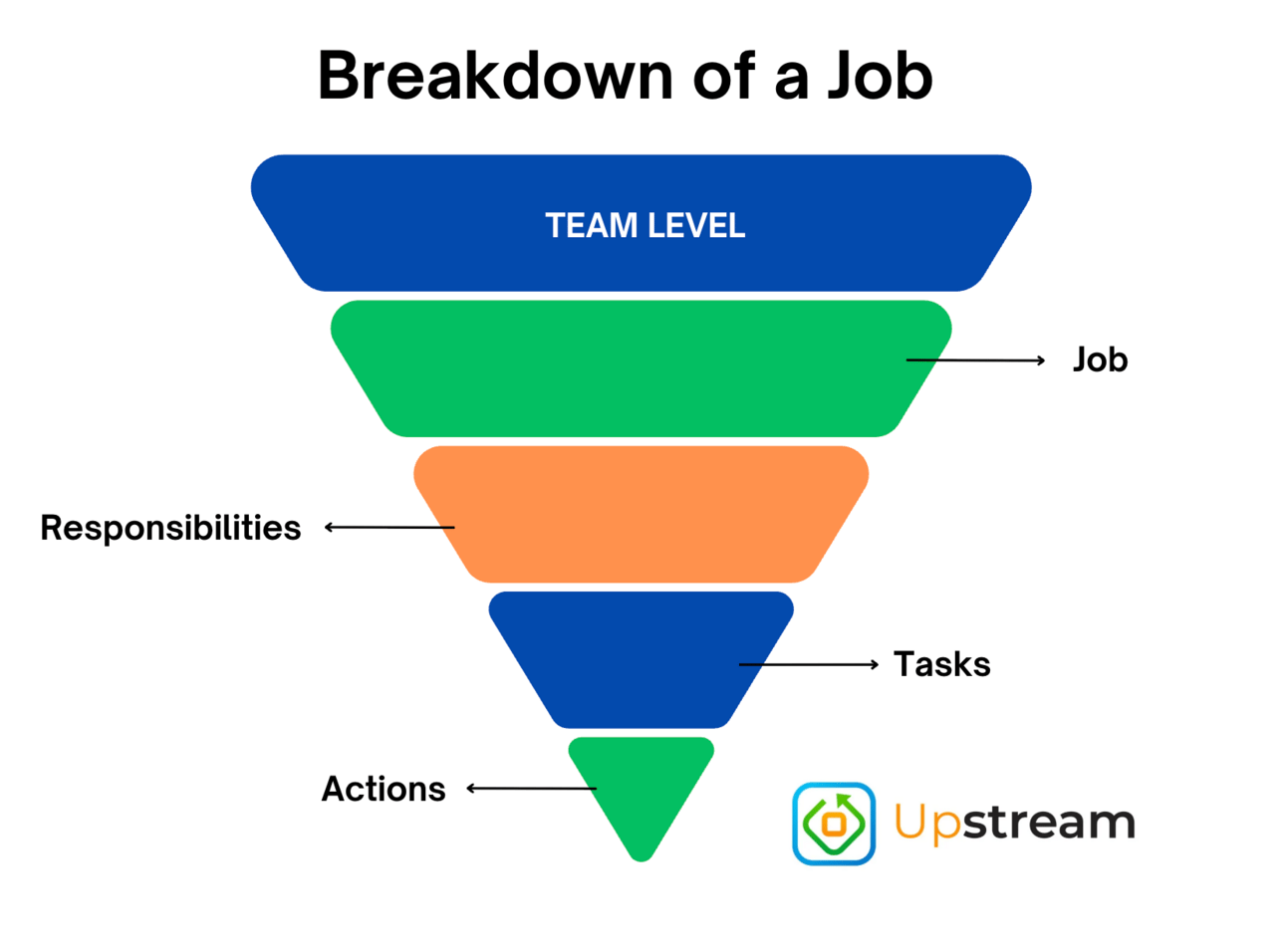 Breakdown of a Job

TEAM LEVEL

Job

Responsibilities

Tasks

Actions

Upstream